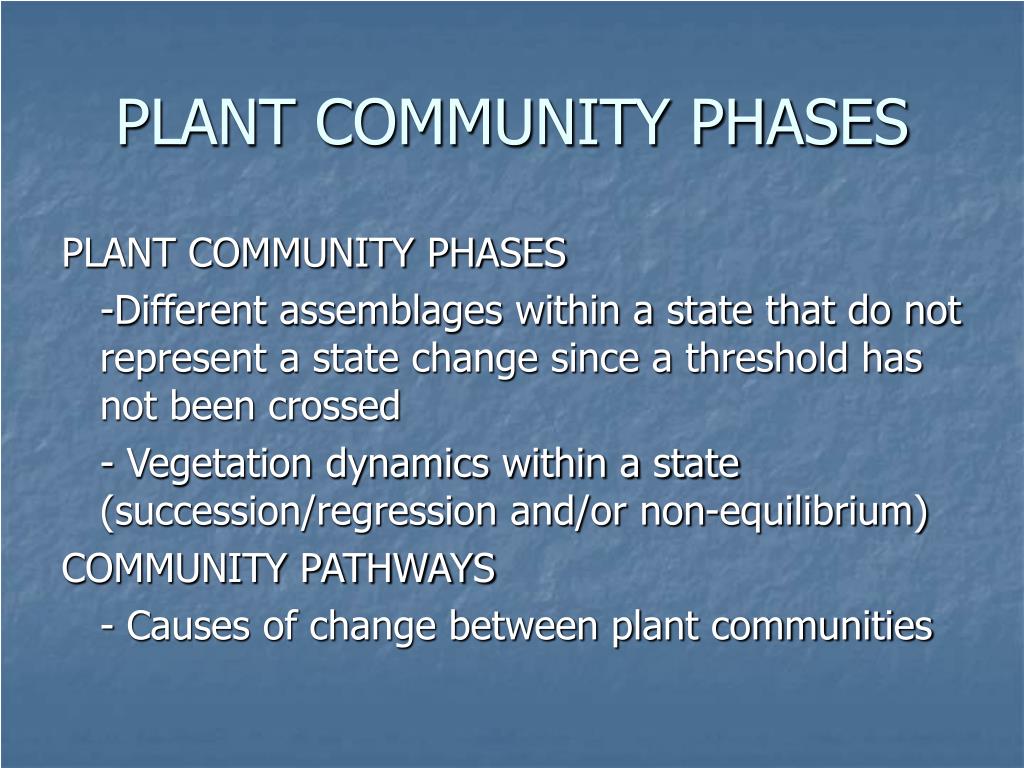 PLANT COMMUNITY PHASES

PLANT COMMUNITY PHASES

-Different assemblages within a state that do not represent a state change since a threshold has not been crossed

- Vegetation dynamics within a state (succession/regression and/or non-equilibrium)

COMMUNITY PATHWAYS

- Causes of change between plant communities